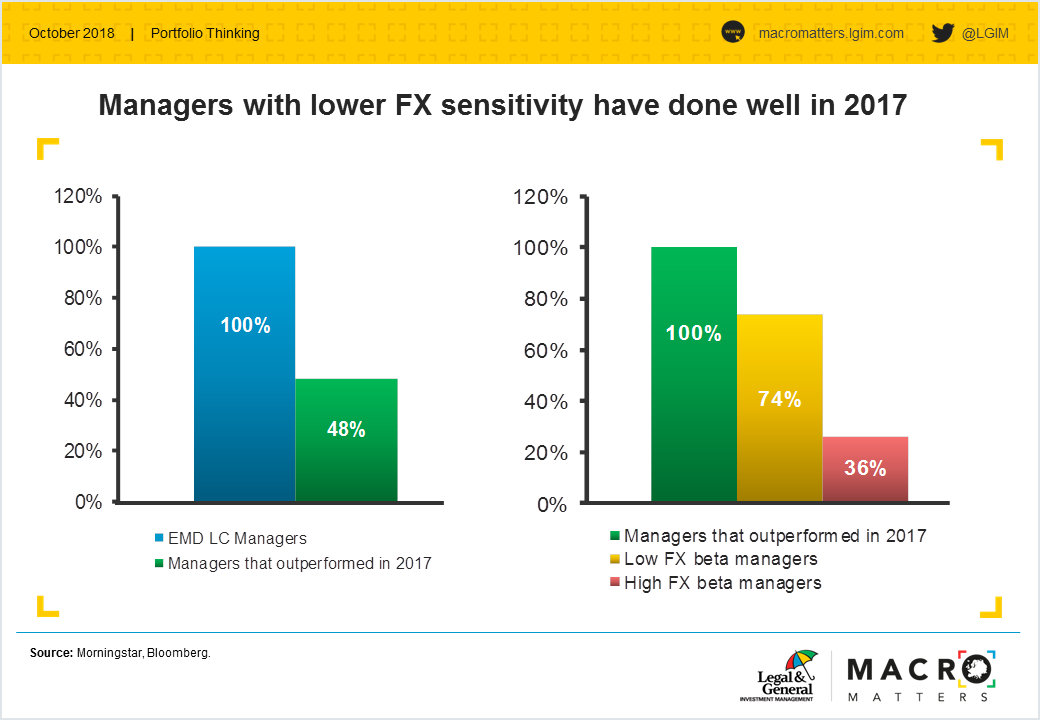 October 2018 | Portfolio Thinking

www macromatters.lgim.com @LGIM

Managers with lower FX sensitivity have done well in 2017

120%
100%
80%
60%
40%
20%
0%

100%
48%

EMD LC Managers
Managers that outperformed in 2017

120%
100%
80%
60%
40%
20%
0%

100%
74%
36%

Managers that outperformed in 2017
Low FX beta managers
High FX beta managers

Source: Morningstar, Bloomberg.

Legal & General INVESTMENT MANAGEMENT

MACRO MATTERS